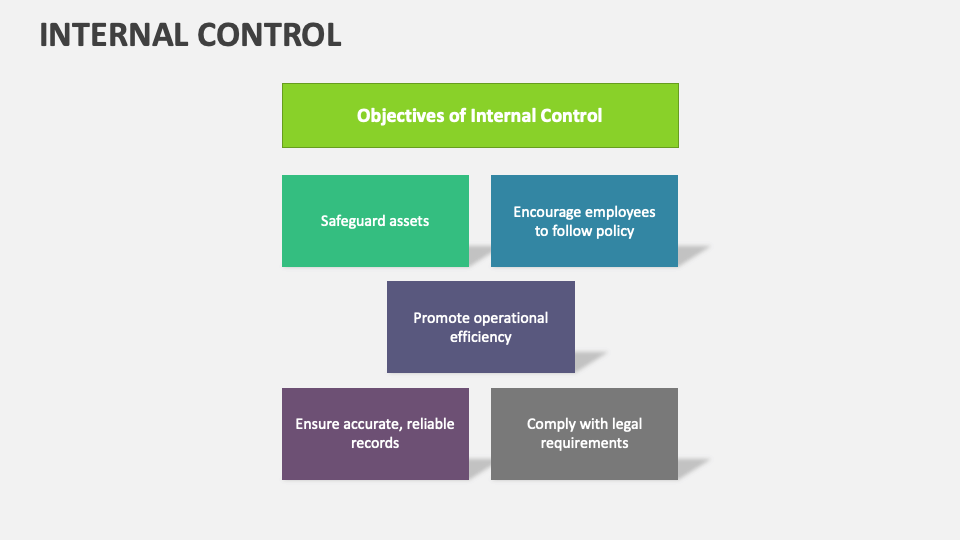 INTERNAL CONTROL

Objectives of Internal Control

Safeguard assets

Encourage employees to follow policy

Promote operational efficiency

Ensure accurate, reliable records

Comply with legal requirements